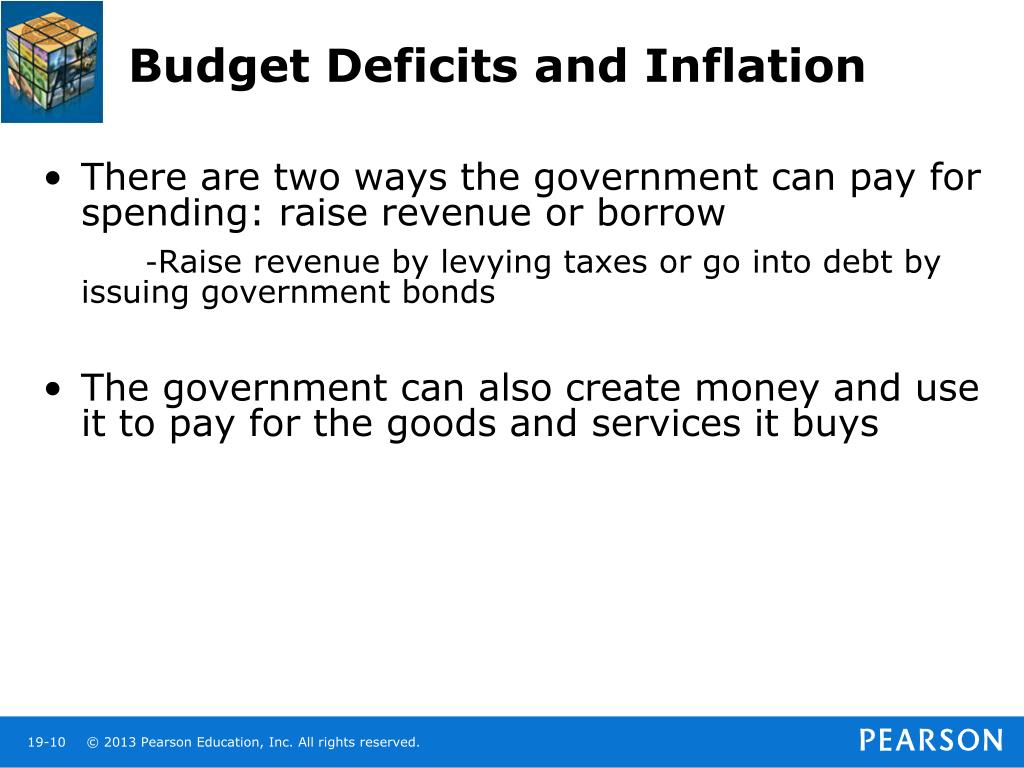 Budget Deficits and Inflation

• There are two ways the government can pay for spending: raise revenue or borrow

-Raise revenue by levying taxes or go into debt by issuing government bonds

• The government can also create money and use it to pay for the goods and services it buys

19-10 © 2013 Pearson Education, Inc. All rights reserved.

PEARSON